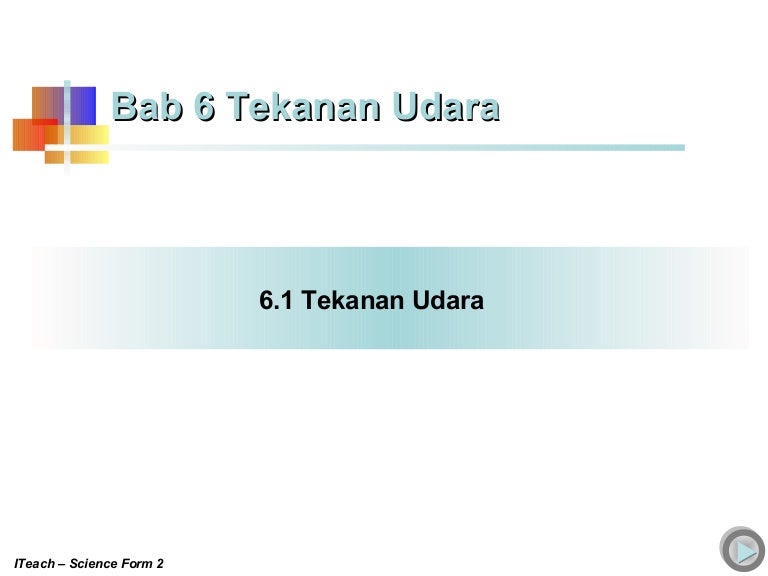 Bab 6 Tekanan Udara

6.1 Tekanan Udara

ITeach – Science Form 2